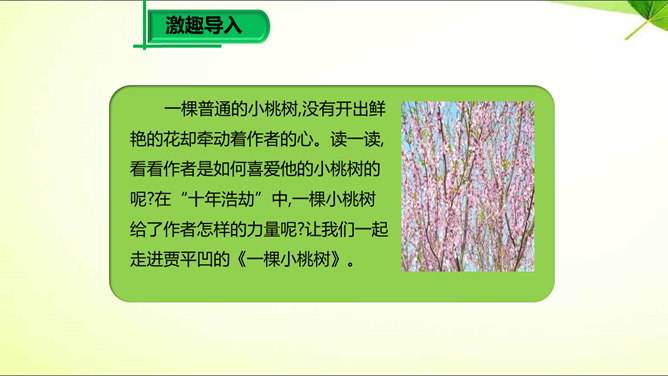 激趣导入

一棵普通的小桃树,没有开出鲜艳的花却牵动着作者的心。读一读,看看作者是如何喜爱他的小桃树的呢?在“十年浩劫”中,一棵小桃树给了作者怎样的力量呢?让我们一起走进贾平凹的《一棵小桃树》。